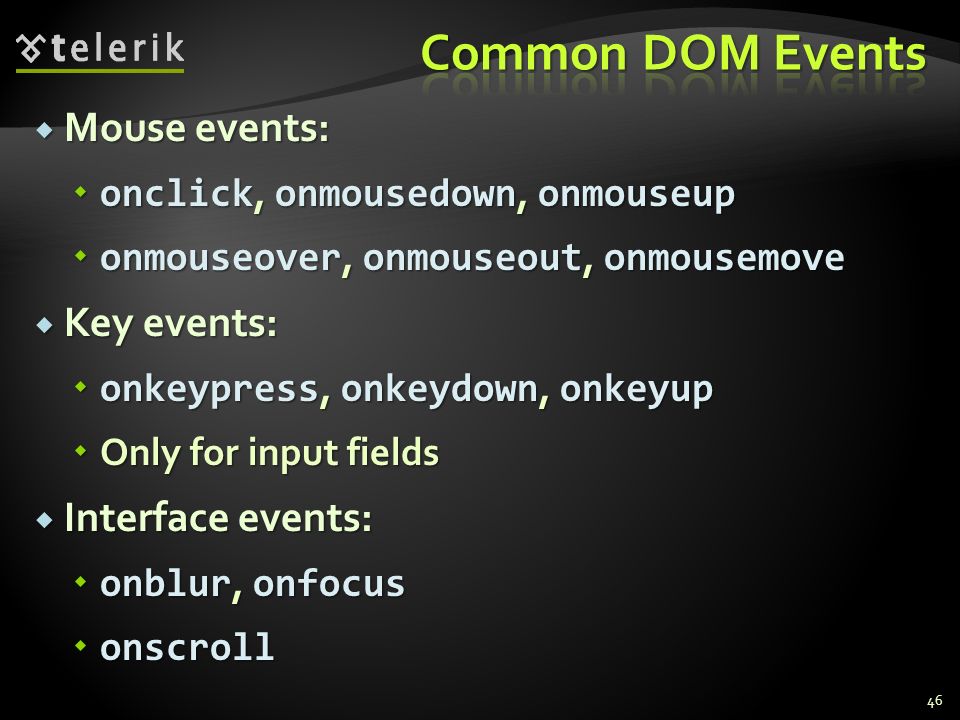 telerik

Common DOM Events

Mouse events:

onclick, onmousedown, onmouseup

onmouseover, onmouseout, onmousemove

Key events:

onkeypress, onkeydown, onkeyup

Only for input fields

Interface events:

onblur, onfocus

onscroll

46